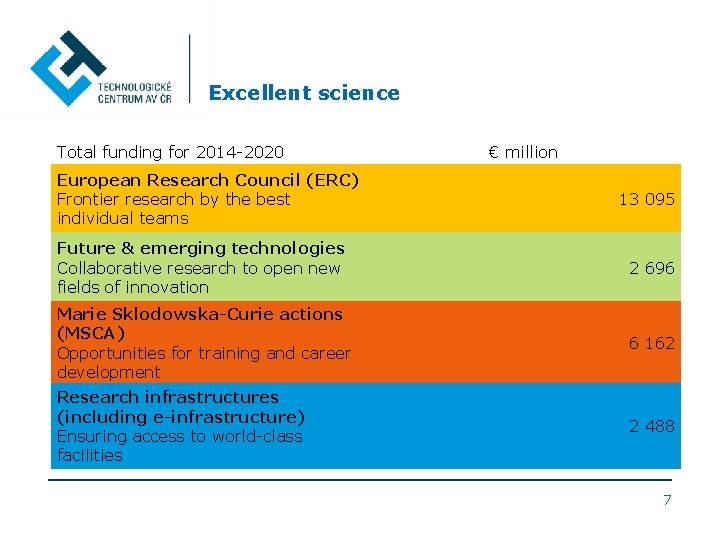 TECHNOLOGICKÉ CENTRUM AV ČR

Excellent science

| Total funding for 2014-2020 | € million |
|---|---|
| European Research Council (ERC) Frontier research by the best individual teams | 13 095 |
| Future & emerging technologies Collaborative research to open new fields of innovation | 2 696 |
| Marie Sklodowska-Curie actions (MSCA) Opportunities for training and career development | 6 162 |
| Research infrastructures (including e-infrastructure) Ensuring access to world-class facilities | 2 488 |

7